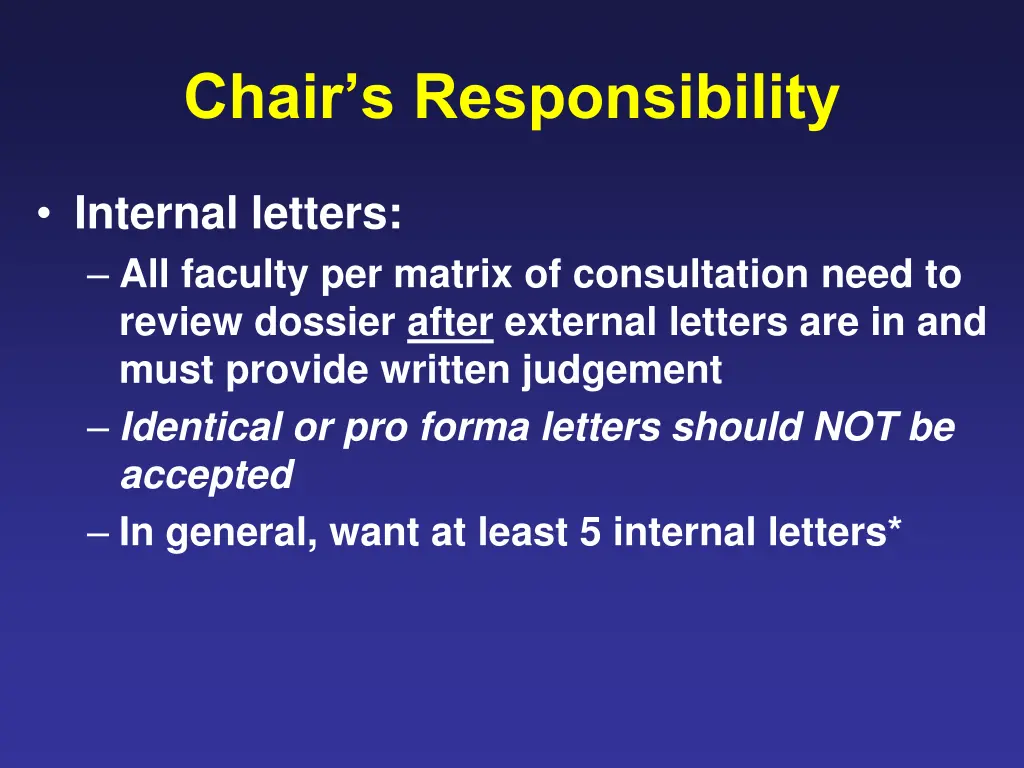 Chair’s Responsibility

• Internal letters:
– All faculty per matrix of consultation need to review dossier after external letters are in and must provide written judgement
– Identical or pro forma letters should NOT be accepted
– In general, want at least 5 internal letters*